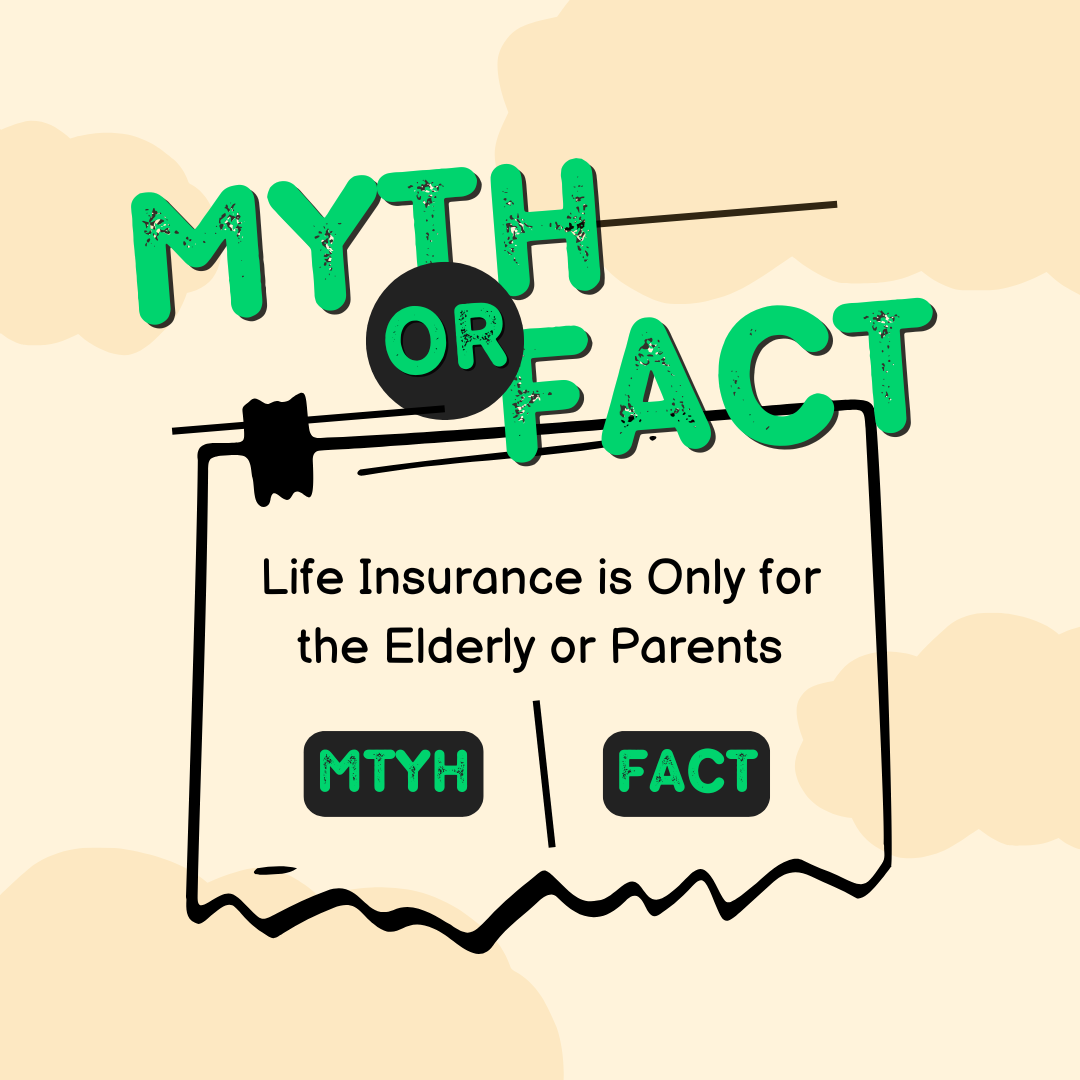 MYTH OR FACT

Life Insurance is Only for the Elderly or Parents

MTYH

FACT